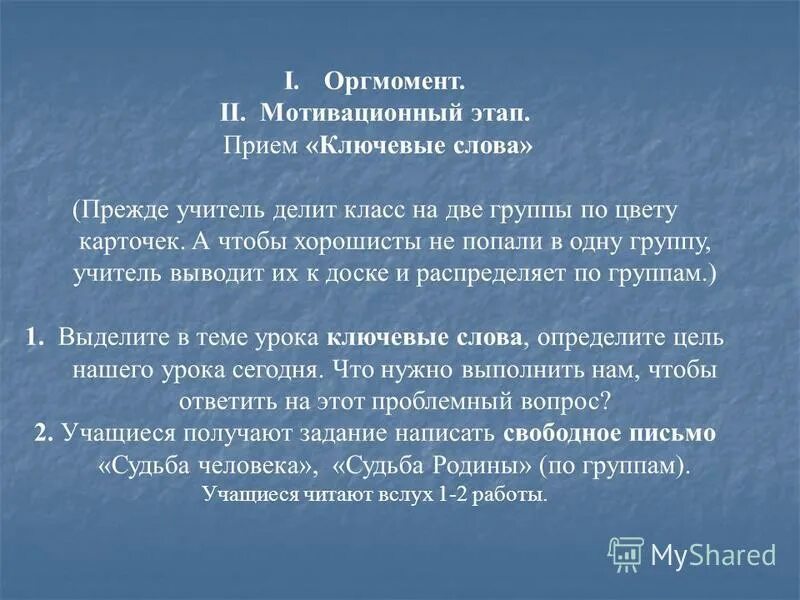 I. Оргмомент.
II. Мотивационный этап.
Прием «Ключевые слова»

(Прежде учитель делит класс на две группы по цвету карточек. А чтобы хорошисты не попали в одну группу, учитель выводит их к доске и распределяет по группам.)

1. Выделите в теме урока ключевые слова, определите цель нашего урока сегодня. Что нужно выполнить нам, чтобы ответить на этот проблемный вопрос?
2. Учащиеся получают задание написать свободное письмо «Судьба человека», «Судьба Родины» (по группам).
Учащиеся читают вслух 1-2 работы.

MyShared